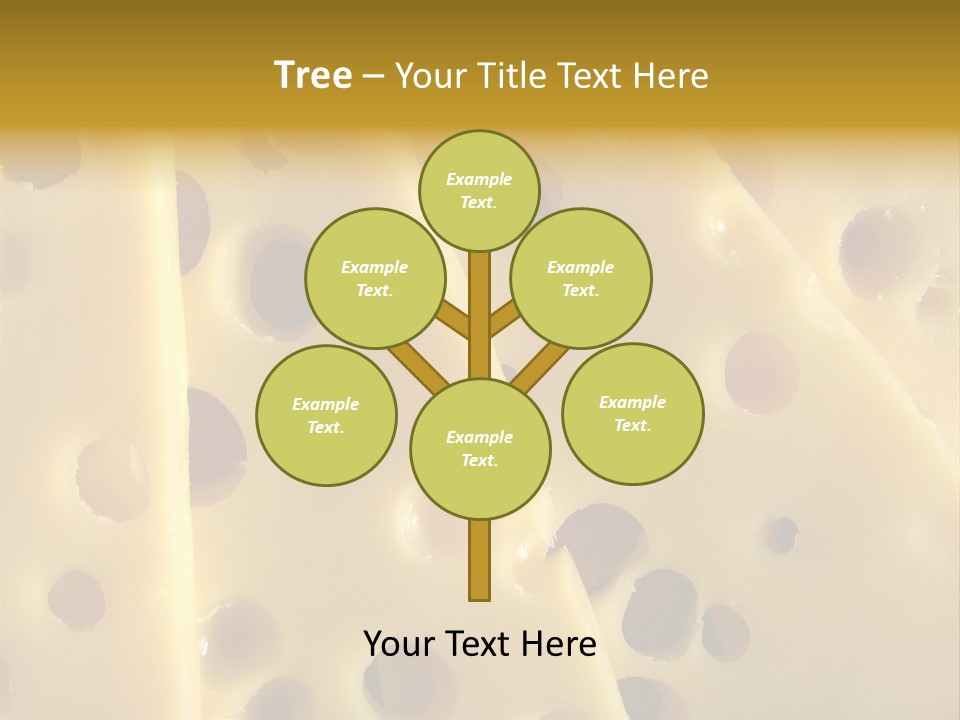 Tree – Your Title Text Here

Example Text.

Example Text.

Example Text.

Example Text.

Example Text.

Example Text.

Your Text Here